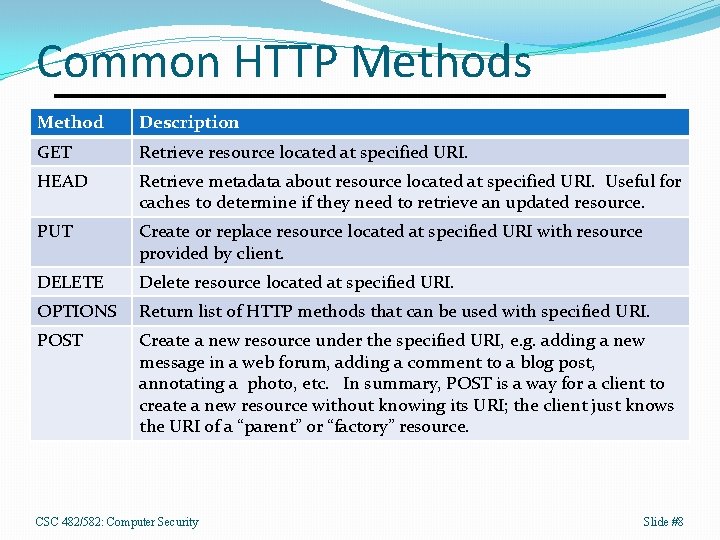 Common HTTP Methods

| Method | Description |
|---|---|
| GET | Retrieve resource located at specified URI. |
| HEAD | Retrieve metadata about resource located at specified URI. Useful for caches to determine if they need to retrieve an updated resource. |
| PUT | Create or replace resource located at specified URI with resource provided by client. |
| DELETE | Delete resource located at specified URI. |
| OPTIONS | Return list of HTTP methods that can be used with specified URI. |
| POST | Create a new resource under the specified URI, e.g. adding a new message in a web forum, adding a comment to a blog post, annotating a photo, etc. In summary, POST is a way for a client to create a new resource without knowing its URI; the client just knows the URI of a “parent” or “factory” resource. |

CSC 482/582: Computer Security

Slide #8